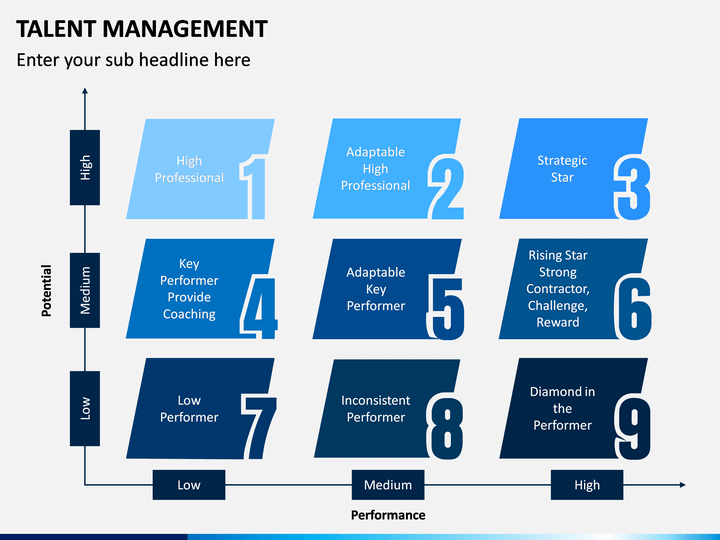 TALENT MANAGEMENT

Enter your sub headline here

Potential

High

Medium

Low

High Professional 1

Adaptable High Professional 2

Strategic Star 3

Key Performer Provide Coaching 4

Adaptable Key Performer 5

Rising Star Strong Contractor, Challenge, Reward 6

Low Performer 7

Inconsistent Performer 8

Diamond in the Performer 9

Low

Medium

High

Performance